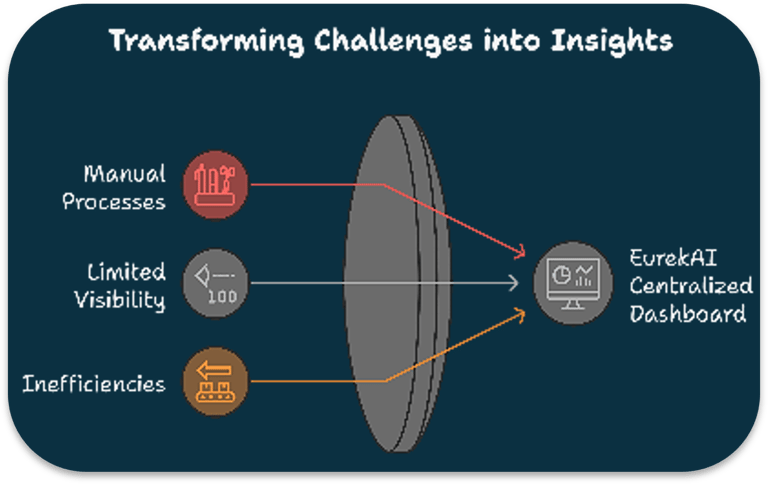 Transforming Challenges into Insights

Manual Processes

Limited Visibility

100

Inefficiencies

EurekAI Centralized Dashboard